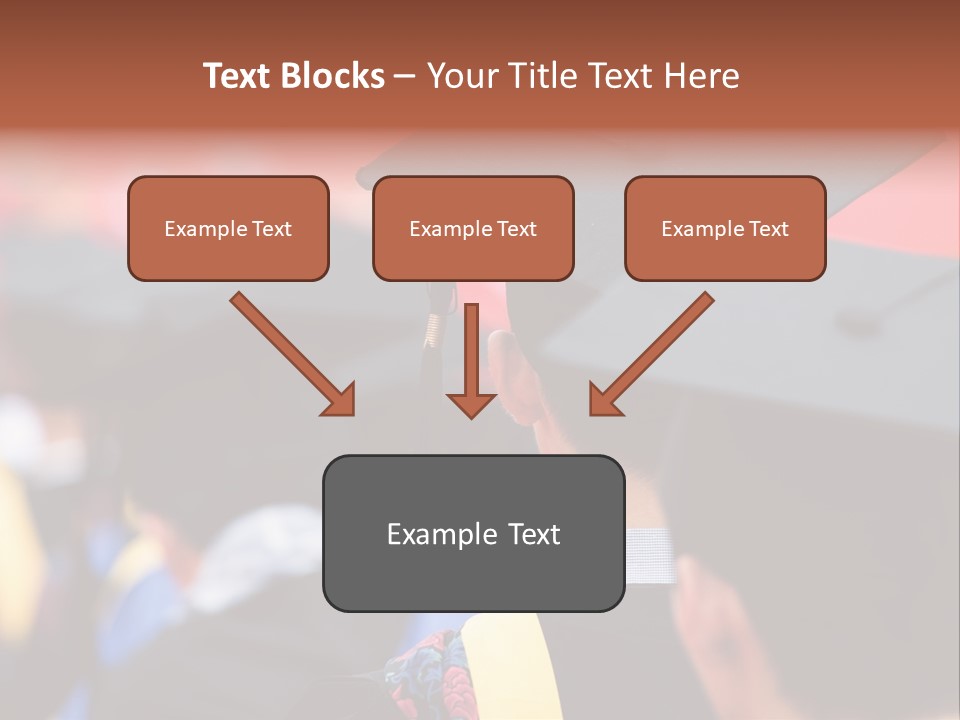 Text Blocks – Your Title Text Here

Example Text

Example Text

Example Text

Example Text